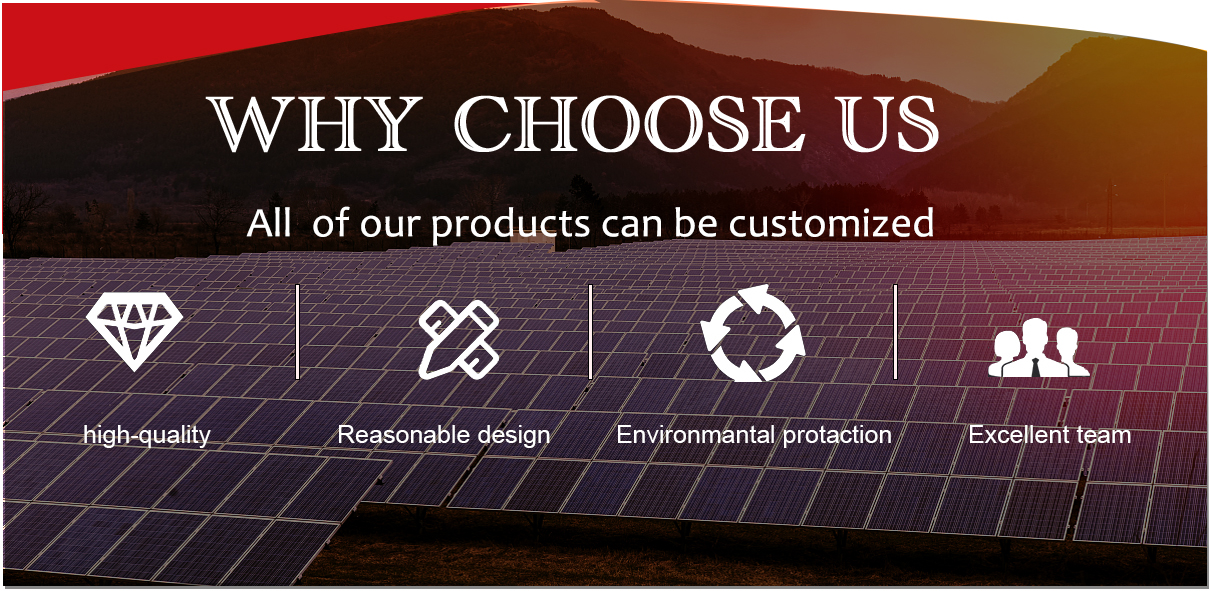 WHY CHOOSE US

All  of our products can be customized

high-quality

Reasonable design

Environmantal protaction

Excellent team